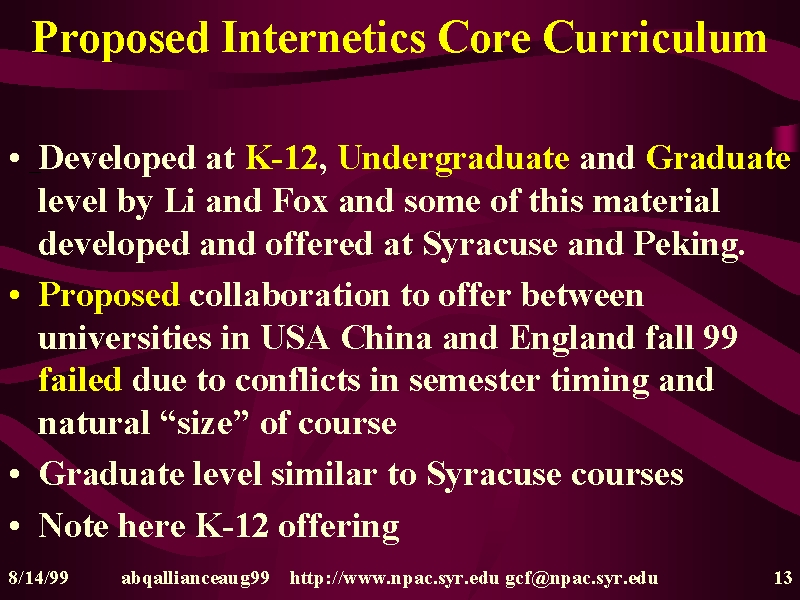 Proposed Internetics Core Curriculum

• Developed at K-12, Undergraduate and Graduate level by Li and Fox and some of this material developed and offered at Syracuse and Peking.

• Proposed collaboration to offer between universities in USA China and England fall 99 failed due to conflicts in semester timing and natural “size” of course

• Graduate level similar to Syracuse courses

• Note here K-12 offering

8/14/99 abqallianceaug99 http://www.npac.syr.edu gcf@npac.syr.edu 13